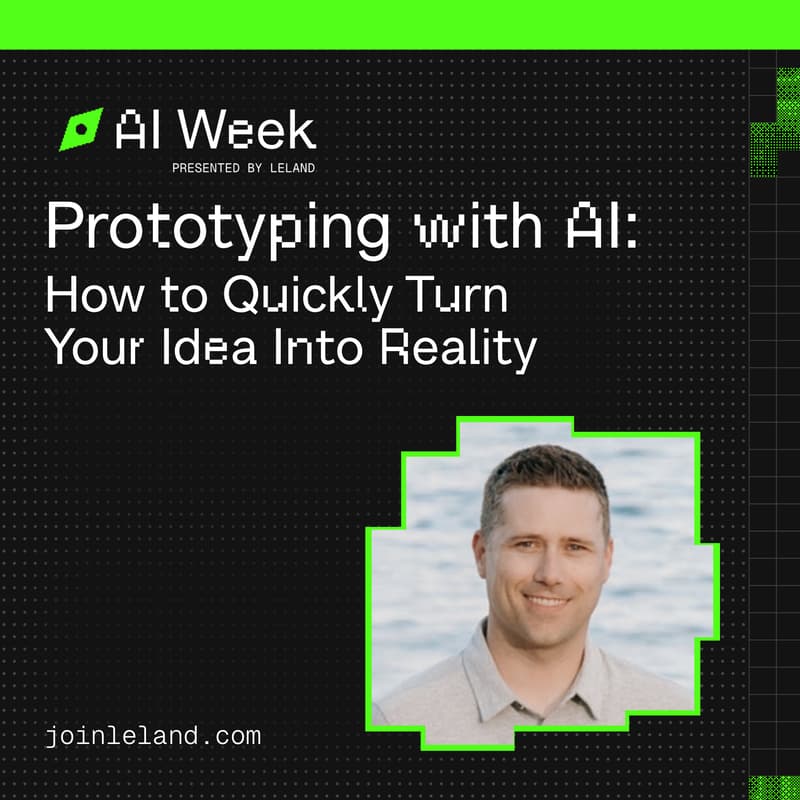 AI Week
PRESENTED BY LELAND

Prototyping with AI:
How to Quickly Turn Your Idea Into Reality

joinleland.com